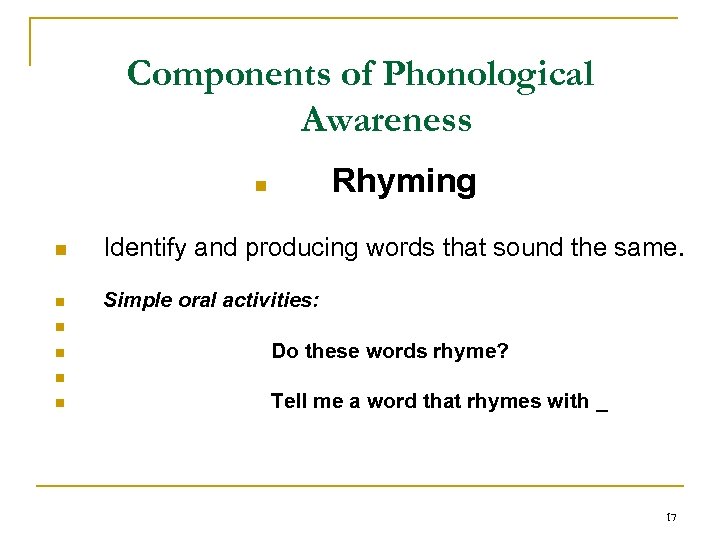 Components of Phonological Awareness

Rhyming

Identify and producing words that sound the same.

Simple oral activities:

Do these words rhyme?

Tell me a word that rhymes with _

17